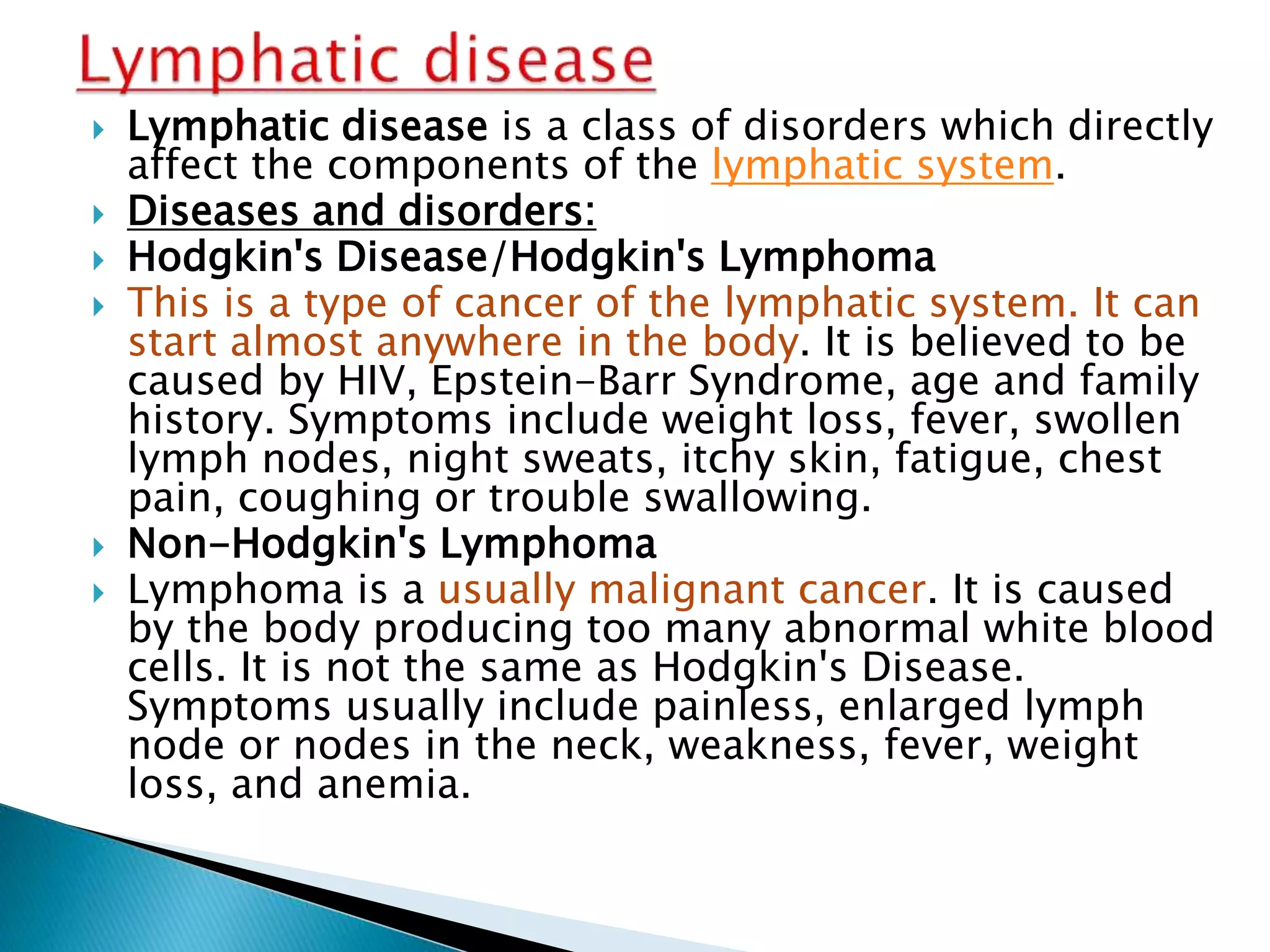 Lymphatic disease

Lymphatic disease is a class of disorders which directly affect the components of the lymphatic system.

Diseases and disorders:

Hodgkin's Disease/Hodgkin's Lymphoma

This is a type of cancer of the lymphatic system. It can start almost anywhere in the body. It is believed to be caused by HIV, Epstein-Barr Syndrome, age and family history. Symptoms include weight loss, fever, swollen lymph nodes, night sweats, itchy skin, fatigue, chest pain, coughing or trouble swallowing.

Non-Hodgkin's Lymphoma

Lymphoma is a usually malignant cancer. It is caused by the body producing too many abnormal white blood cells. It is not the same as Hodgkin's Disease. Symptoms usually include painless, enlarged lymph node or nodes in the neck, weakness, fever, weight loss, and anemia.